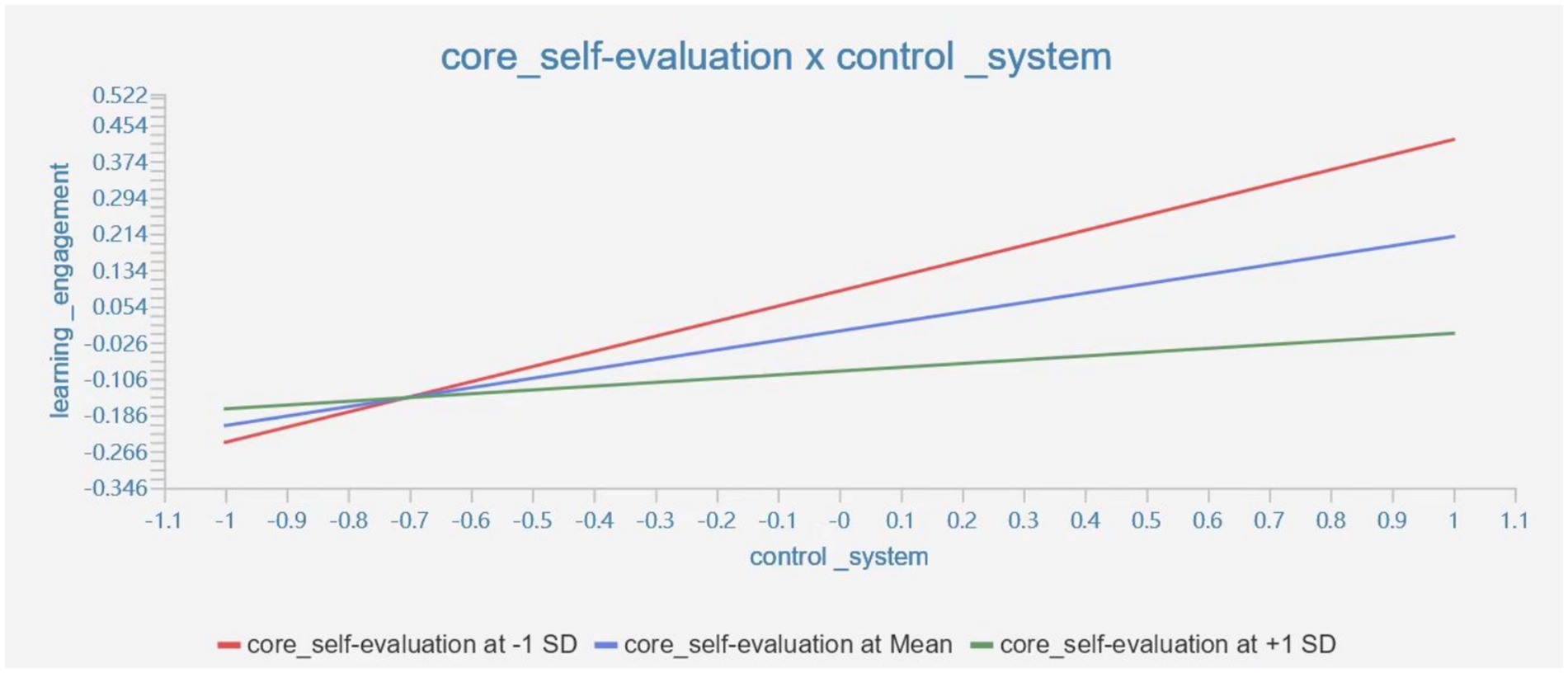 core_self-evaluation x control _system

learning _engagement

0.522
0.454
0.374
0.294
0.214
0.134
0.054
-0.026
-0.106
-0.186
-0.266
-0.346

-1.1 -1 -0.9 -0.8 -0.7 -0.6 -0.5 -0.4 -0.3 -0.2 -0.1 -0 0.1 0.2 0.3 0.4 0.5 0.6 0.7 0.8 0.9 1 1.1

control _system

core_self-evaluation at -1 SD core_self-evaluation at Mean core_self-evaluation at +1 SD